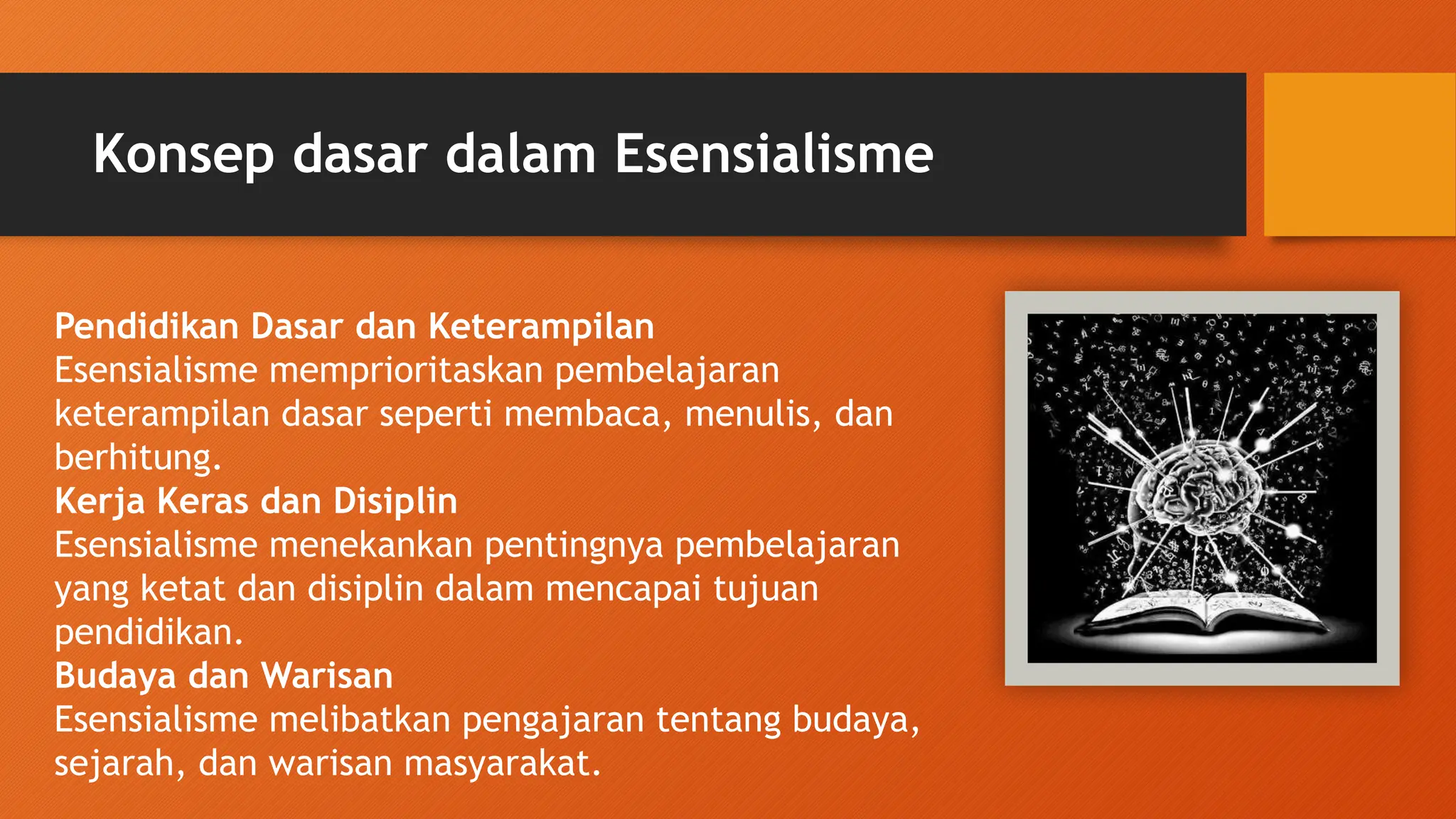 Konsep dasar dalam Esensialisme

Pendidikan Dasar dan Keterampilan
Esensialisme memprioritaskan pembelajaran keterampilan dasar seperti membaca, menulis, dan berhitung.
Kerja Keras dan Disiplin
Esensialisme menekankan pentingnya pembelajaran yang ketat dan disiplin dalam mencapai tujuan pendidikan.
Budaya dan Warisan
Esensialisme melibatkan pengajaran tentang budaya, sejarah, dan warisan masyarakat.